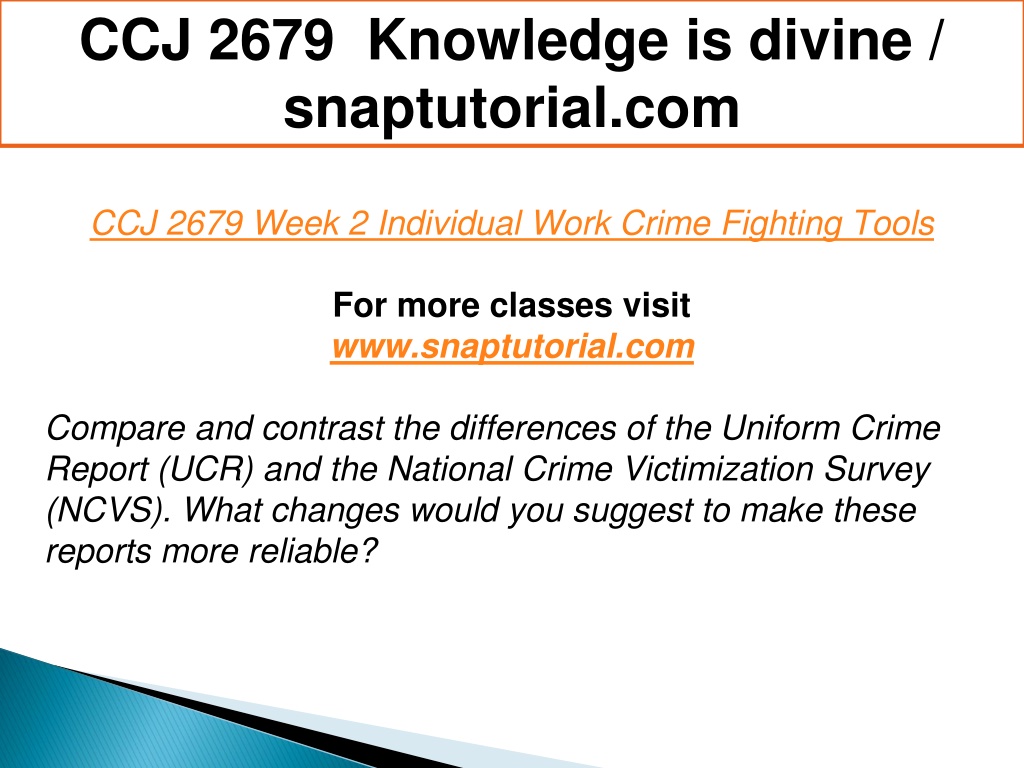 CCJ 2679 Knowledge is divine / snaptutorial.com

CCJ 2679 Week 2 Individual Work Crime Fighting Tools

For more classes visit
www.snaptutorial.com

Compare and contrast the differences of the Uniform Crime Report (UCR) and the National Crime Victimization Survey (NCVS). What changes would you suggest to make these reports more reliable?